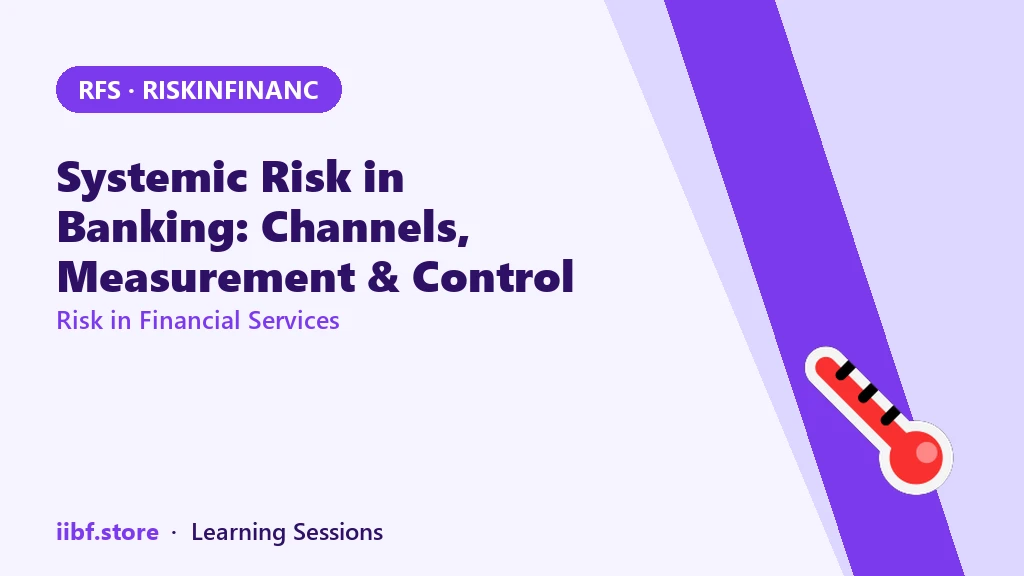 RFS · RISKINFINANC

Systemic Risk in Banking: Channels, Measurement & Control

Risk in Financial Services

iibf.store · Learning Sessions